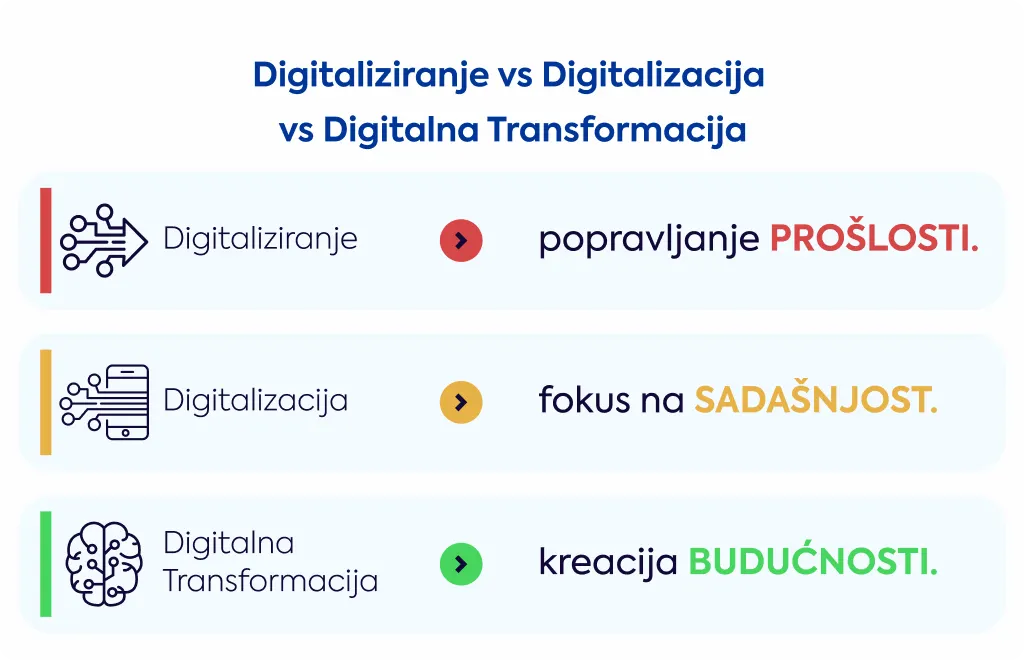 Digitaliziranje vs Digitalizacija vs Digitalna Transformacija

Digitaliziranje popravljanje PROŠLOSTI.

Digitalizacija fokus na SADAŠNJOST.

Digitalna Transformacija kreacija BUDUĆNOSTI.